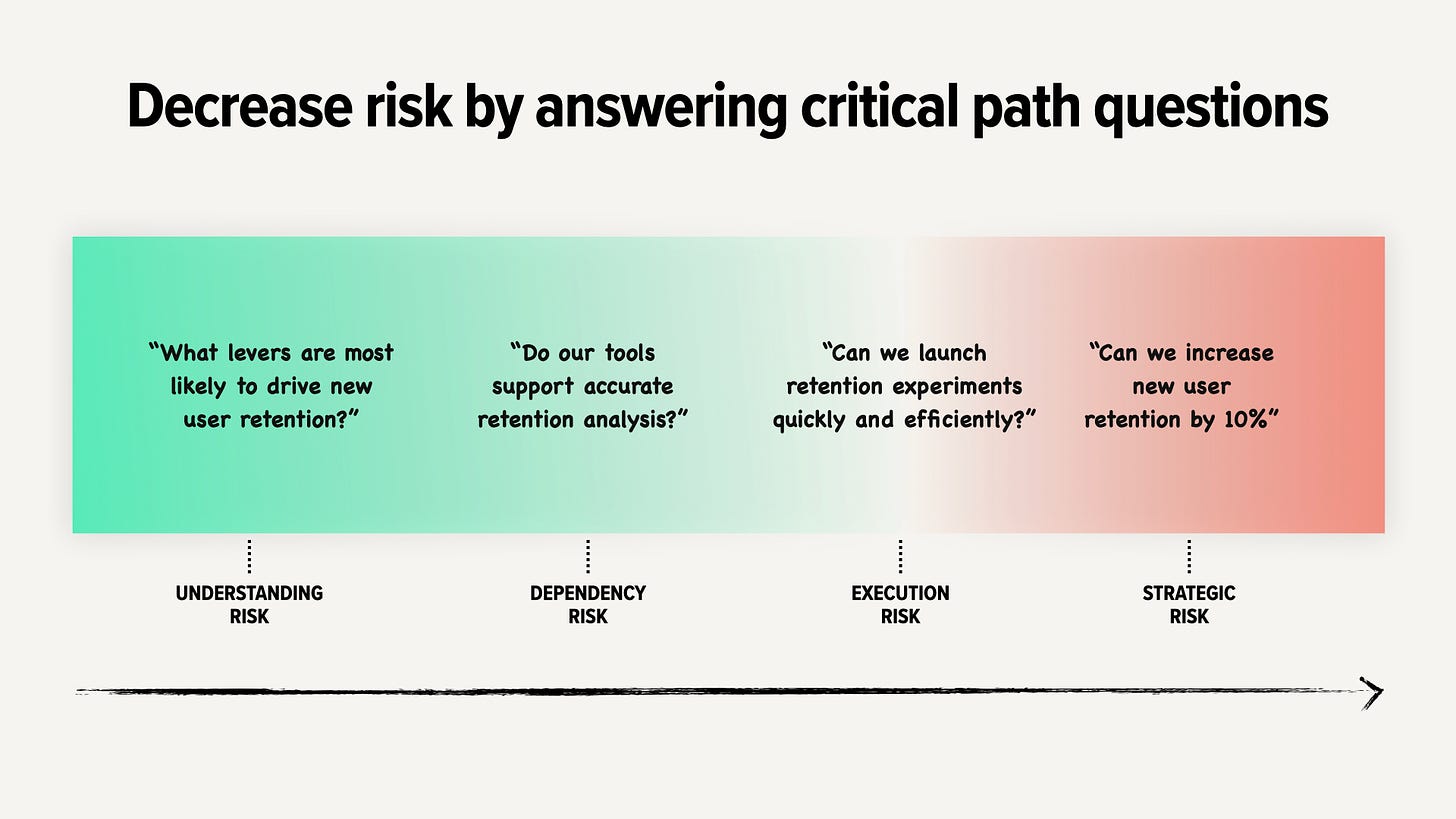 Decrease risk by answering critical path questions

“What levers are most likely to drive new user retention?”

“Do our tools support accurate retention analysis?”

“Can we launch retention experiments quickly and efficiently?”

“Can we increase new user retention by 10%”

UNDERSTANDING RISK

DEPENDENCY RISK

EXECUTION RISK

STRATEGIC RISK